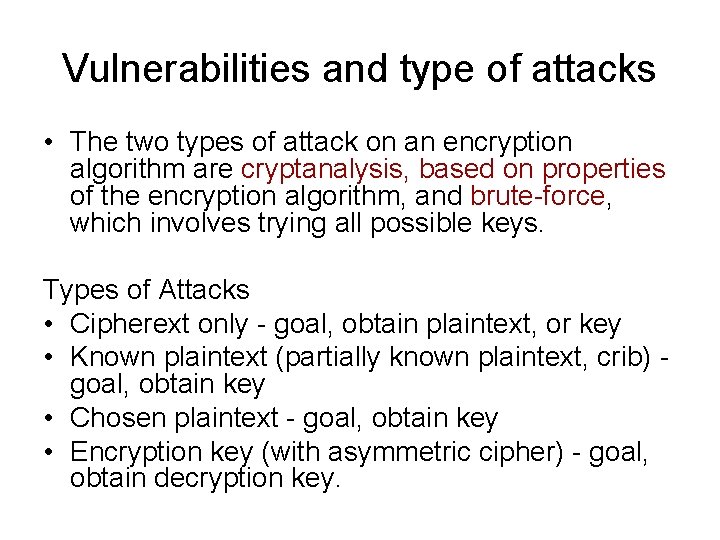 Vulnerabilities and type of attacks

• The two types of attack on an encryption algorithm are cryptanalysis, based on properties of the encryption algorithm, and brute-force, which involves trying all possible keys.

Types of Attacks
• Cipherext only - goal, obtain plaintext, or key
• Known plaintext (partially known plaintext, crib) - goal, obtain key
• Chosen plaintext - goal, obtain key
• Encryption key (with asymmetric cipher) - goal, obtain decryption key.